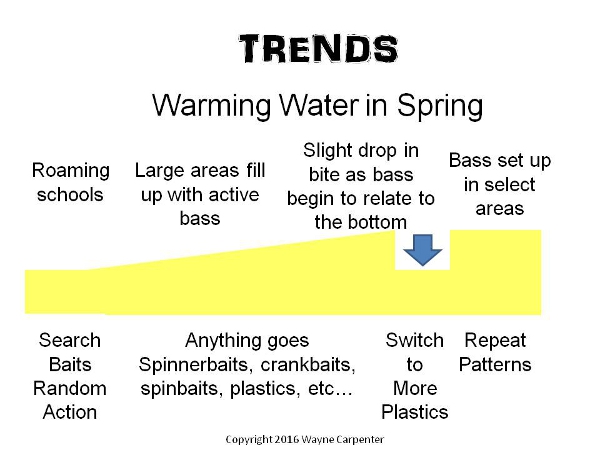 TRENDS

Warming Water in Spring

Roaming schools

Large areas fill up with active bass

Slight drop in bite as bass begin to relate to the bottom

Bass set up in select areas

Search Baits Random Action

Anything goes Spinnerbaits, crankbaits, spinbaits, plastics, etc…

Switch to More Plastics

Repeat Patterns

Copyright 2016 Wayne Carpenter